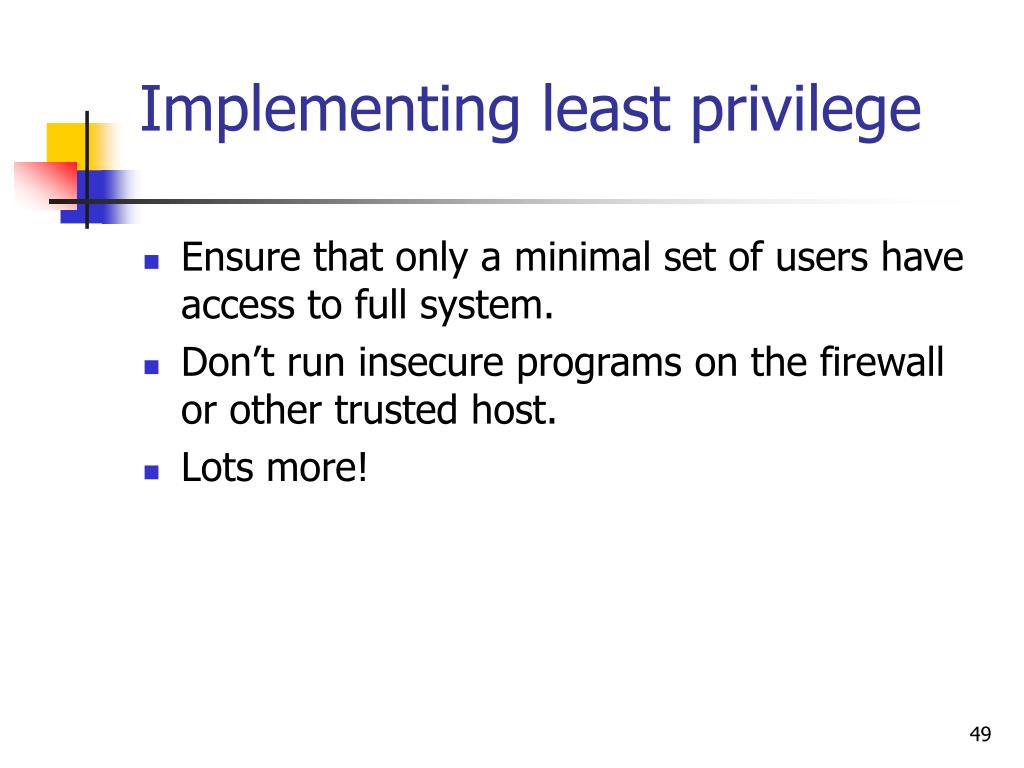 Implementing least privilege

- Ensure that only a minimal set of users have access to full system.
- Don’t run insecure programs on the firewall or other trusted host.
- Lots more!

49